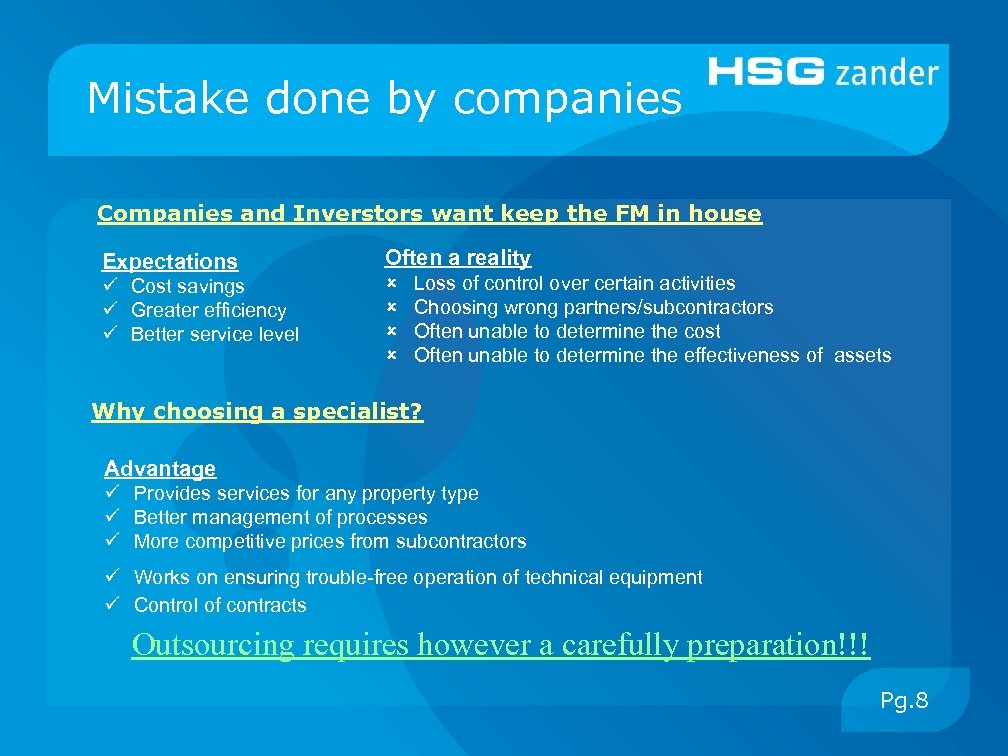 Mistake done by companies

HSG zander

Companies and Inverstors want keep the FM in house

Expectations
✓ Cost savings
✓ Greater efficiency
✓ Better service level

Often a reality
× Loss of control over certain activities
× Choosing wrong partners/subcontractors
× Often unable to determine the cost
× Often unable to determine the effectiveness of assets

Why choosing a specialist?

Advantage
✓ Provides services for any property type
✓ Better management of processes
✓ More competitive prices from subcontractors
✓ Works on ensuring trouble-free operation of technical equipment
✓ Control of contracts

Outsourcing requires however a carefully preparation!!!

Pg.8